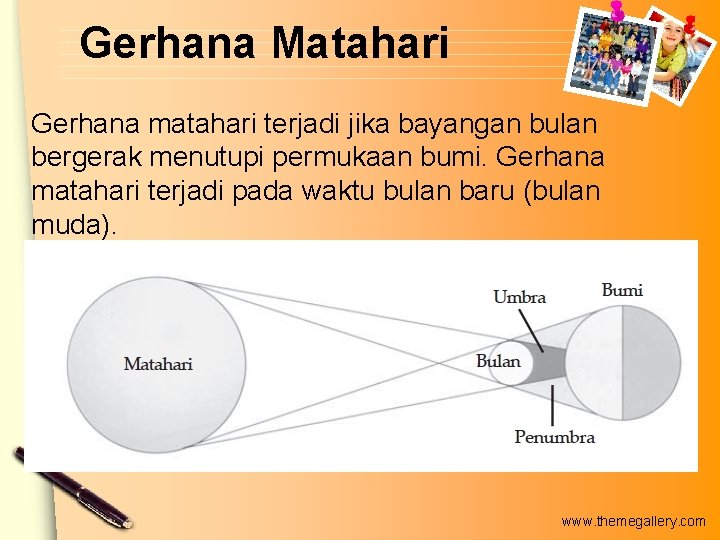 Gerhana Matahari

Gerhana matahari terjadi jika bayangan bulan bergerak menutupi permukaan bumi. Gerhana matahari terjadi pada waktu bulan baru (bulan muda).

Matahari

Umbra

Bumi

Bulan

Penumbra

www.themegallery.com